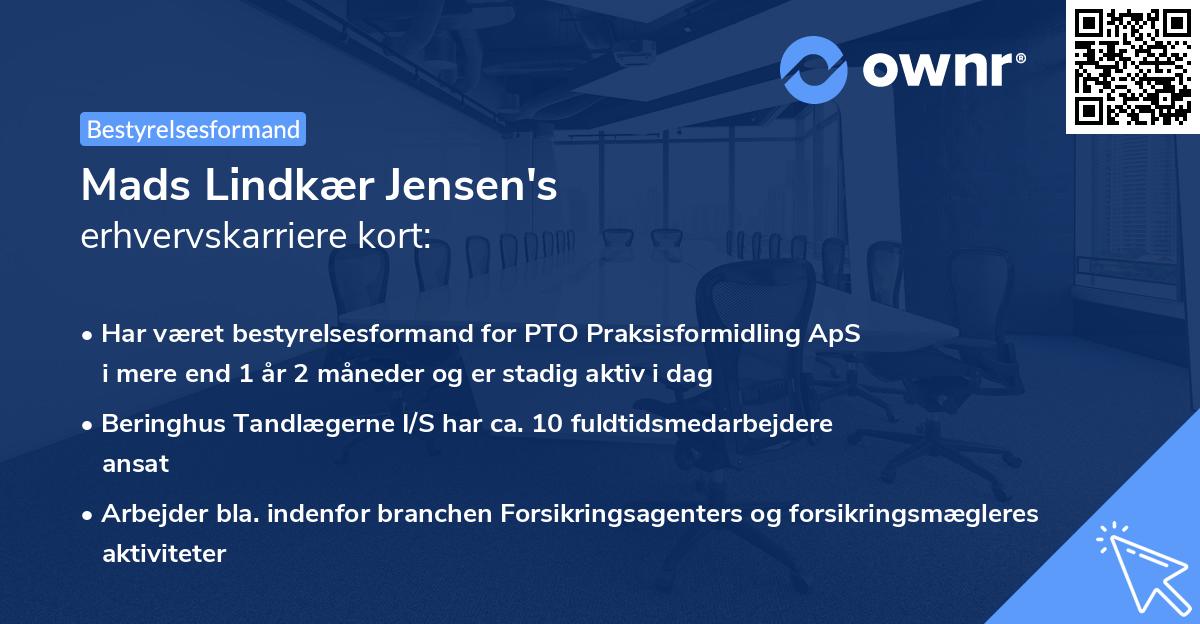 ownr®

Bestyrelsesformand

Mads Lindkær Jensen's
erhvervskarriere kort:

• Har været bestyrelsesformand for PTO Praksisformidling ApS i mere end 1 år 2 måneder og er stadig aktiv i dag

• Beringhus Tandlægerne I/S har ca. 10 fuldtidsmedarbejdere ansat

• Arbejder bla. indenfor branchen Forsikringsagenters og forsikringsmægleres aktiviteter